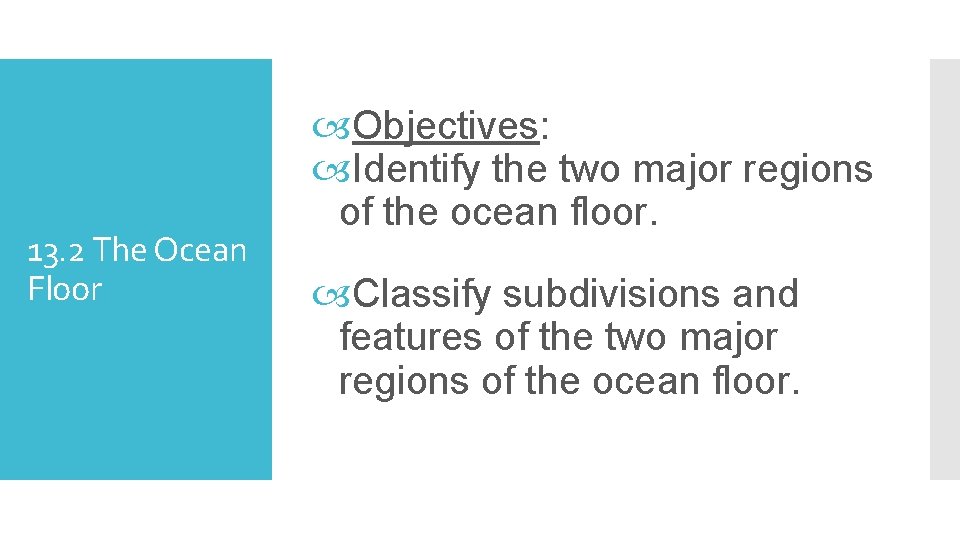 13.2 The Ocean Floor

Objectives:

Identify the two major regions of the ocean floor.

Classify subdivisions and features of the two major regions of the ocean floor.